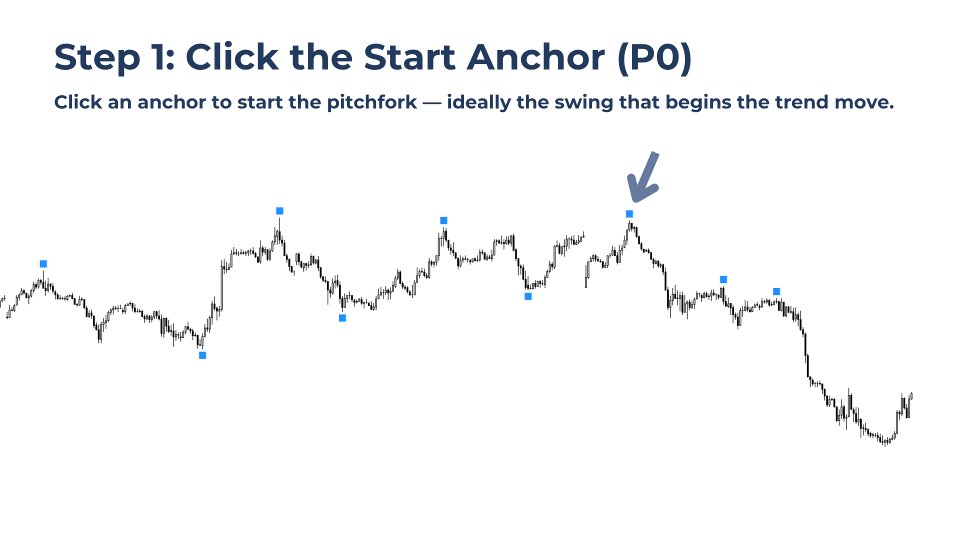 Step 1: Click the Start Anchor (P0)

Click an anchor to start the pitchfork — ideally the swing that begins the trend move.